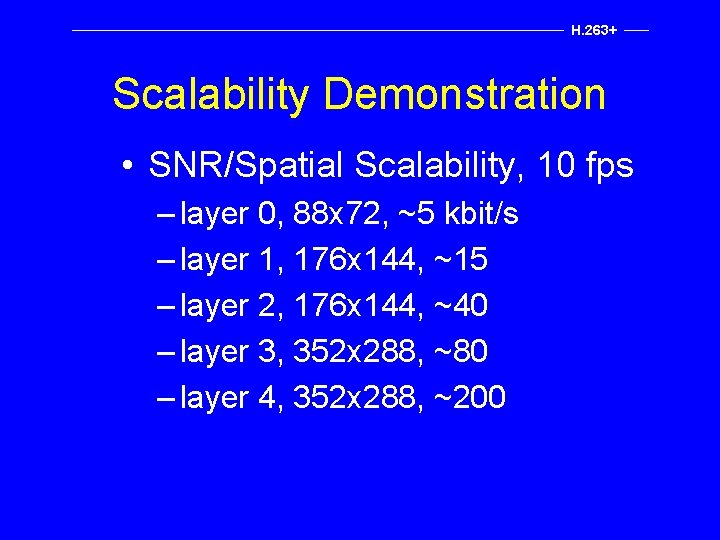 H.263+

Scalability Demonstration

• SNR/Spatial Scalability, 10 fps
– layer 0, 88x72, ~5 kbit/s
– layer 1, 176x144, ~15
– layer 2, 176x144, ~40
– layer 3, 352x288, ~80
– layer 4, 352x288, ~200